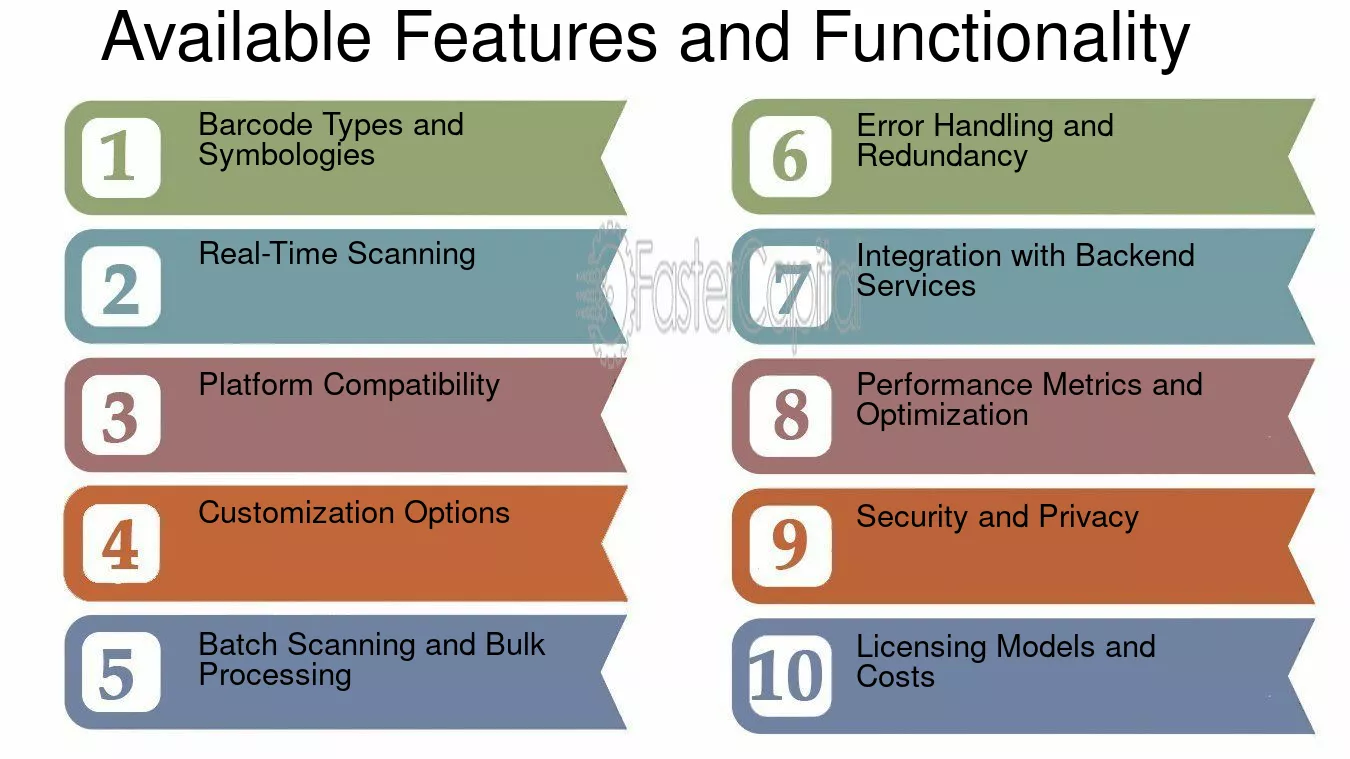 Available Features and Functionality

1 Barcode Types and Symbologies

2 Real-Time Scanning

3 Platform Compatibility

4 Customization Options

5 Batch Scanning and Bulk Processing

6 Error Handling and Redundancy

7 Integration with Backend Services

8 Performance Metrics and Optimization

9 Security and Privacy

10 Licensing Models and Costs

FasterCapital